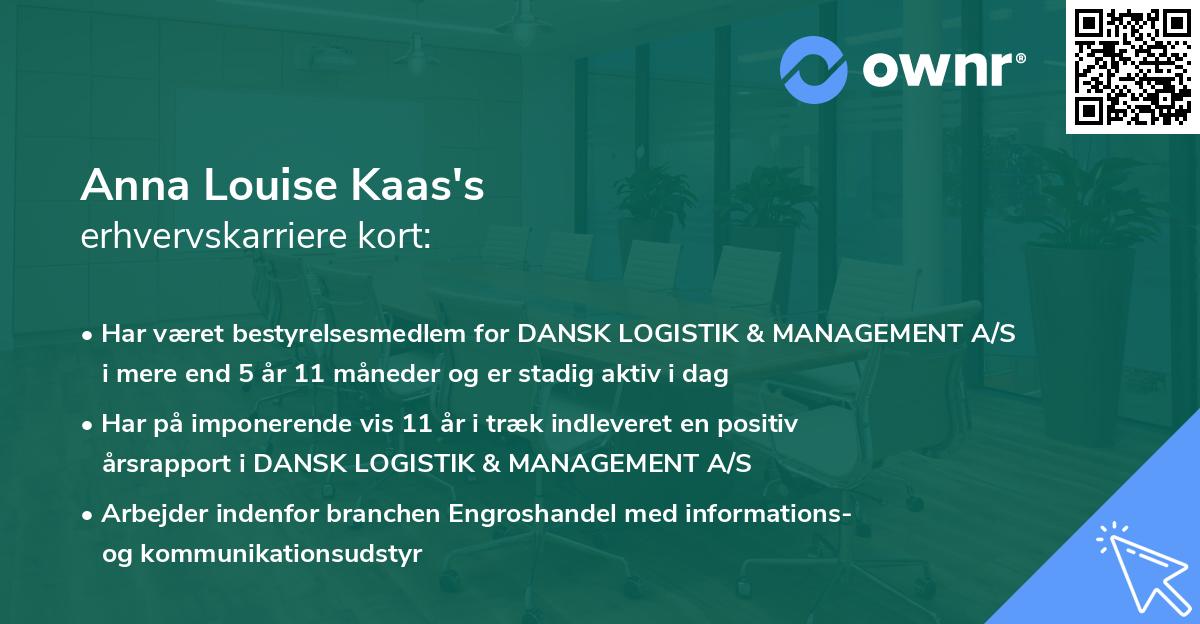 ownr®

Anna Louise Kaas's
erhvervskarriere kort:

• Har været bestyrelsesmedlem for DANSK LOGISTIK & MANAGEMENT A/S i mere end 5 år 11 måneder og er stadig aktiv i dag

• Har på imponerende vis 11 år i træk indleveret en positiv årsrapport i DANSK LOGISTIK & MANAGEMENT A/S

• Arbejder indenfor branchen Engroshandel med informations- og kommunikationsudstyr